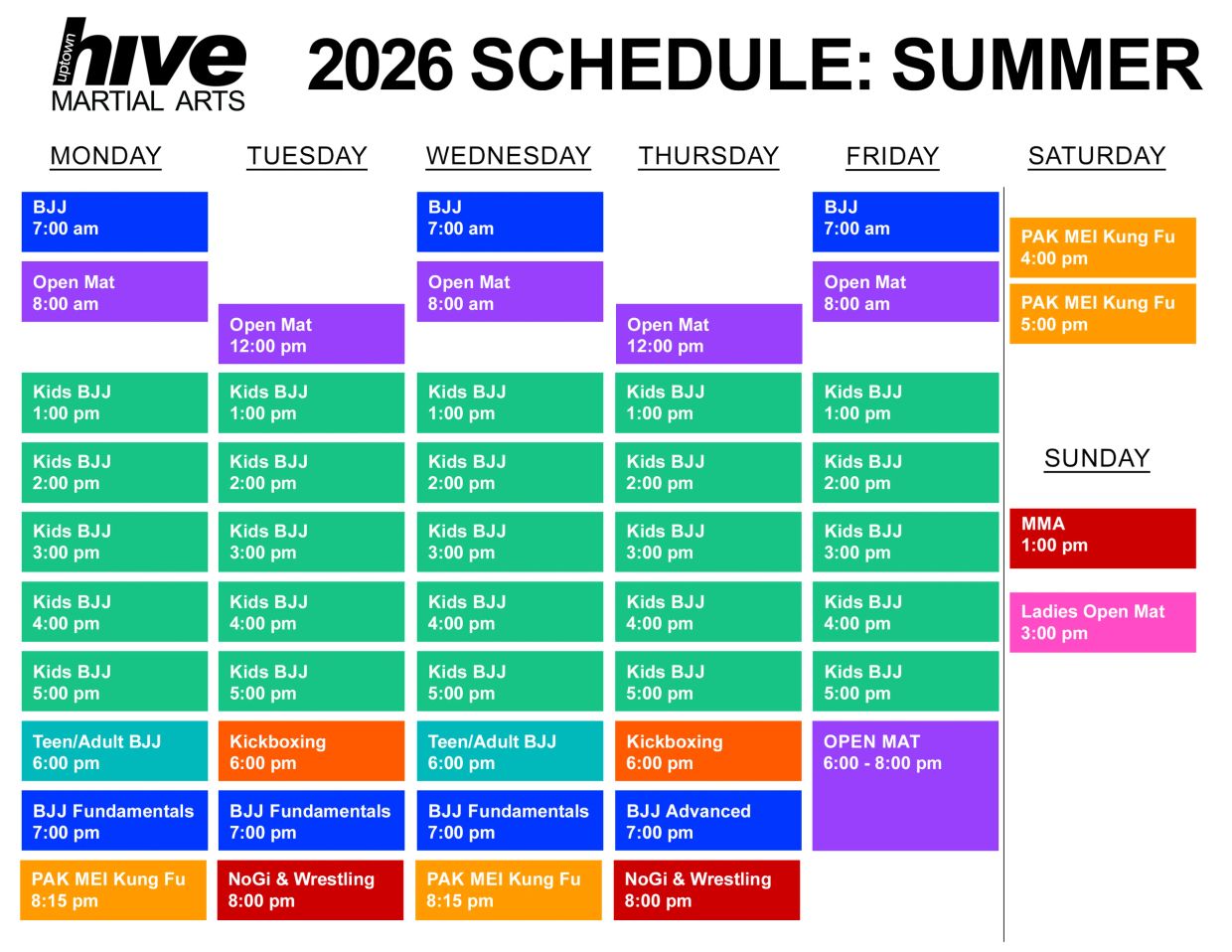 uptown
hive
MARTIAL ARTS

2026 SCHEDULE: SUMMER

MONDAY

BJJ
7:00 am

Open Mat
8:00 am

Kids BJJ
1:00 pm

Kids BJJ
2:00 pm

Kids BJJ
3:00 pm

Kids BJJ
4:00 pm

Kids BJJ
5:00 pm

Teen/Adult BJJ
6:00 pm

BJJ Fundamentals
7:00 pm

PAK MEI Kung Fu
8:15 pm

TUESDAY

Open Mat
12:00 pm

Kids BJJ
1:00 pm

Kids BJJ
2:00 pm

Kids BJJ
3:00 pm

Kids BJJ
4:00 pm

Kids BJJ
5:00 pm

Kickboxing
6:00 pm

BJJ Fundamentals
7:00 pm

NoGi & Wrestling
8:00 pm

WEDNESDAY

BJJ
7:00 am

Open Mat
8:00 am

Kids BJJ
1:00 pm

Kids BJJ
2:00 pm

Kids BJJ
3:00 pm

Kids BJJ
4:00 pm

Kids BJJ
5:00 pm

Teen/Adult BJJ
6:00 pm

BJJ Fundamentals
7:00 pm

PAK MEI Kung Fu
8:15 pm

THURSDAY

Open Mat
12:00 pm

Kids BJJ
1:00 pm

Kids BJJ
2:00 pm

Kids BJJ
3:00 pm

Kids BJJ
4:00 pm

Kids BJJ
5:00 pm

Kickboxing
6:00 pm

BJJ Advanced
7:00 pm

NoGi & Wrestling
8:00 pm

FRIDAY

BJJ
7:00 am

Open Mat
8:00 am

Kids BJJ
1:00 pm

Kids BJJ
2:00 pm

Kids BJJ
3:00 pm

Kids BJJ
4:00 pm

Kids BJJ
5:00 pm

OPEN MAT
6:00 - 8:00 pm

SATURDAY

PAK MEI Kung Fu
4:00 pm

PAK MEI Kung Fu
5:00 pm

SUNDAY

MMA
1:00 pm

Ladies Open Mat
3:00 pm